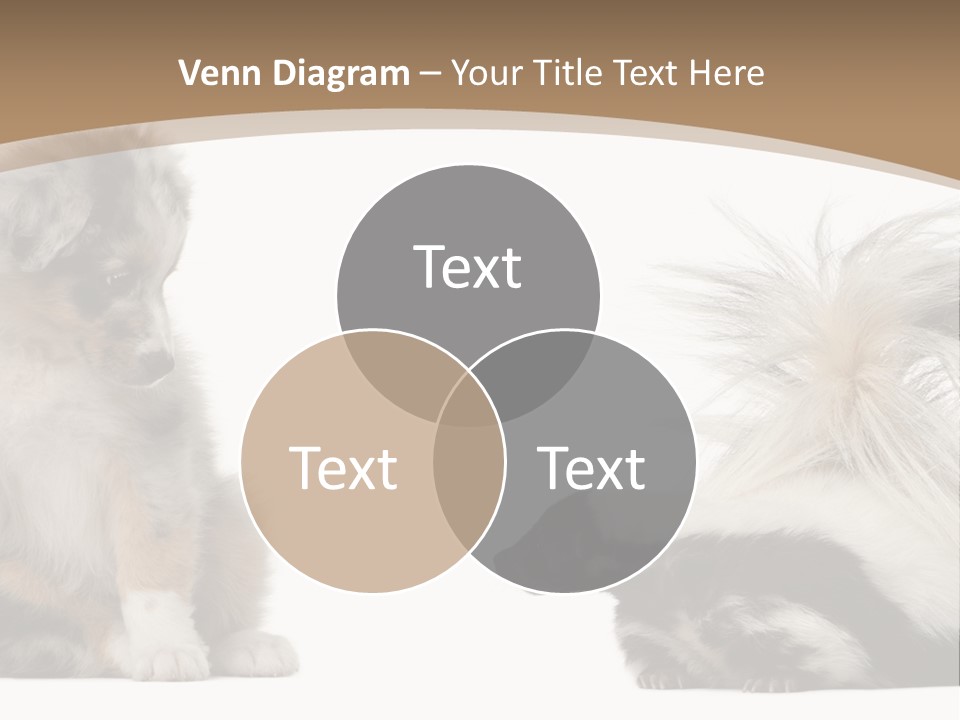 Venn Diagram – Your Title Text Here

Text

Text

Text